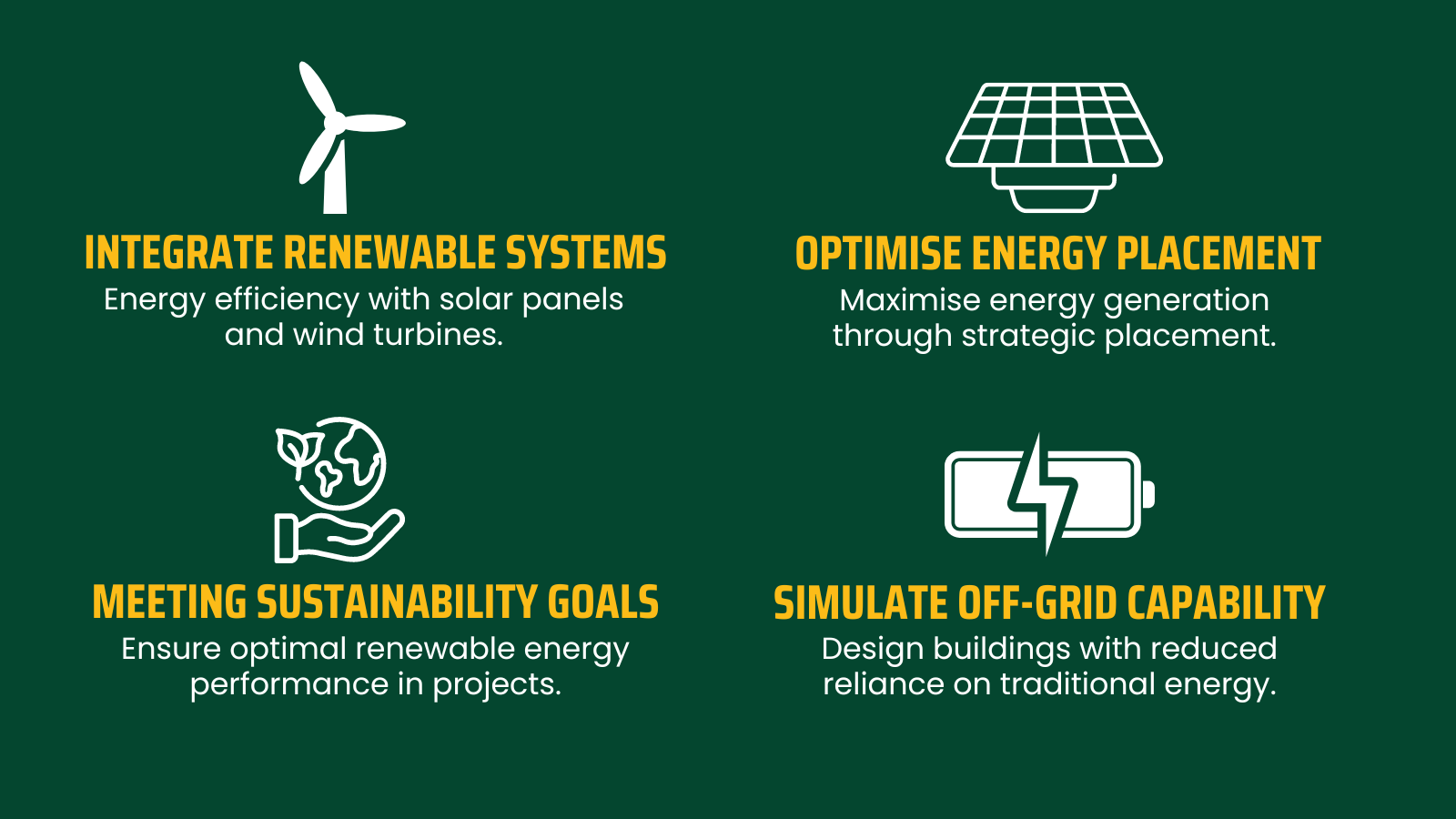 INTEGRATE RENEWABLE SYSTEMS
Energy efficiency with solar panels and wind turbines.

OPTIMISE ENERGY PLACEMENT
Maximise energy generation through strategic placement.

MEETING SUSTAINABILITY GOALS
Ensure optimal renewable energy performance in projects.

SIMULATE OFF-GRID CAPABILITY
Design buildings with reduced reliance on traditional energy.